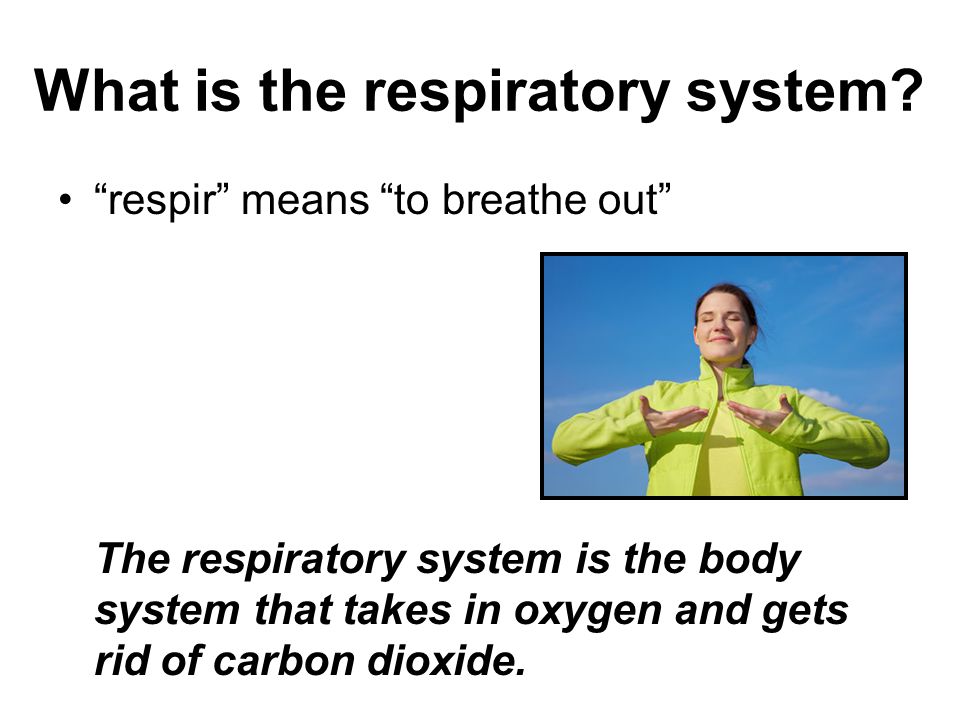 What is the respiratory system?

• “respir” means “to breathe out”

The respiratory system is the body system that takes in oxygen and gets rid of carbon dioxide.